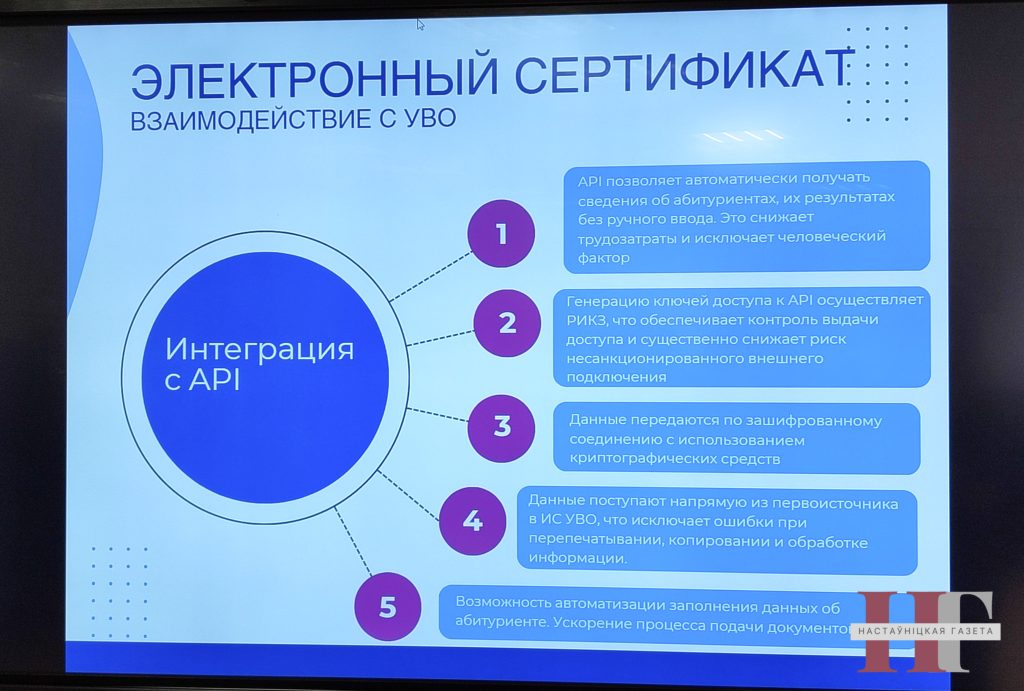 ЭЛЕКТРОННЫЙ СЕРТИФИКАТ
ВЗАИМОДЕЙСТВИЕ С УВО

Интеграция с API

1

API позволяет автоматически получать сведения об абитуриентах, их результатах без ручного ввода. Это снижает трудозатраты и исключает человеческий фактор

2

Генерацию ключей доступа к API осуществляет РИКЗ, что обеспечивает контроль выдачи доступа и существенно снижает риск несанкционированного внешнего подключения

3

Данные передаются по зашифрованному соединению с использованием криптографических средств

4

Данные поступают напрямую из первоисточника в ИС УВО, что исключает ошибки при перепечатывании, копировании и обработке информации.

5

Возможность автоматизации заполнения данных об абитуриенте. Ускорение процесса подачи документов

НГ
НАСТАЎНІЦКАЯ ГАЗЕТА